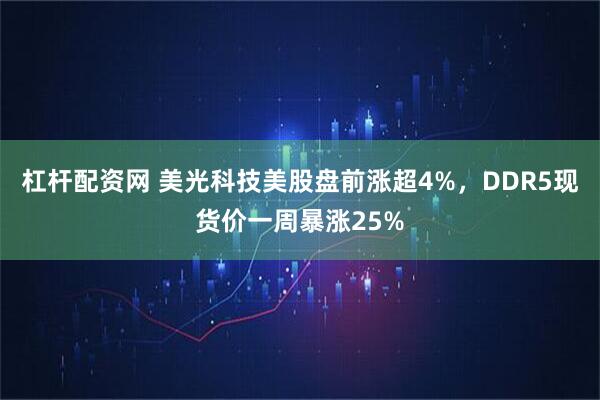 杠杆配资网 美光科技美股盘前涨超4%，DDR5现货价一周暴涨25%